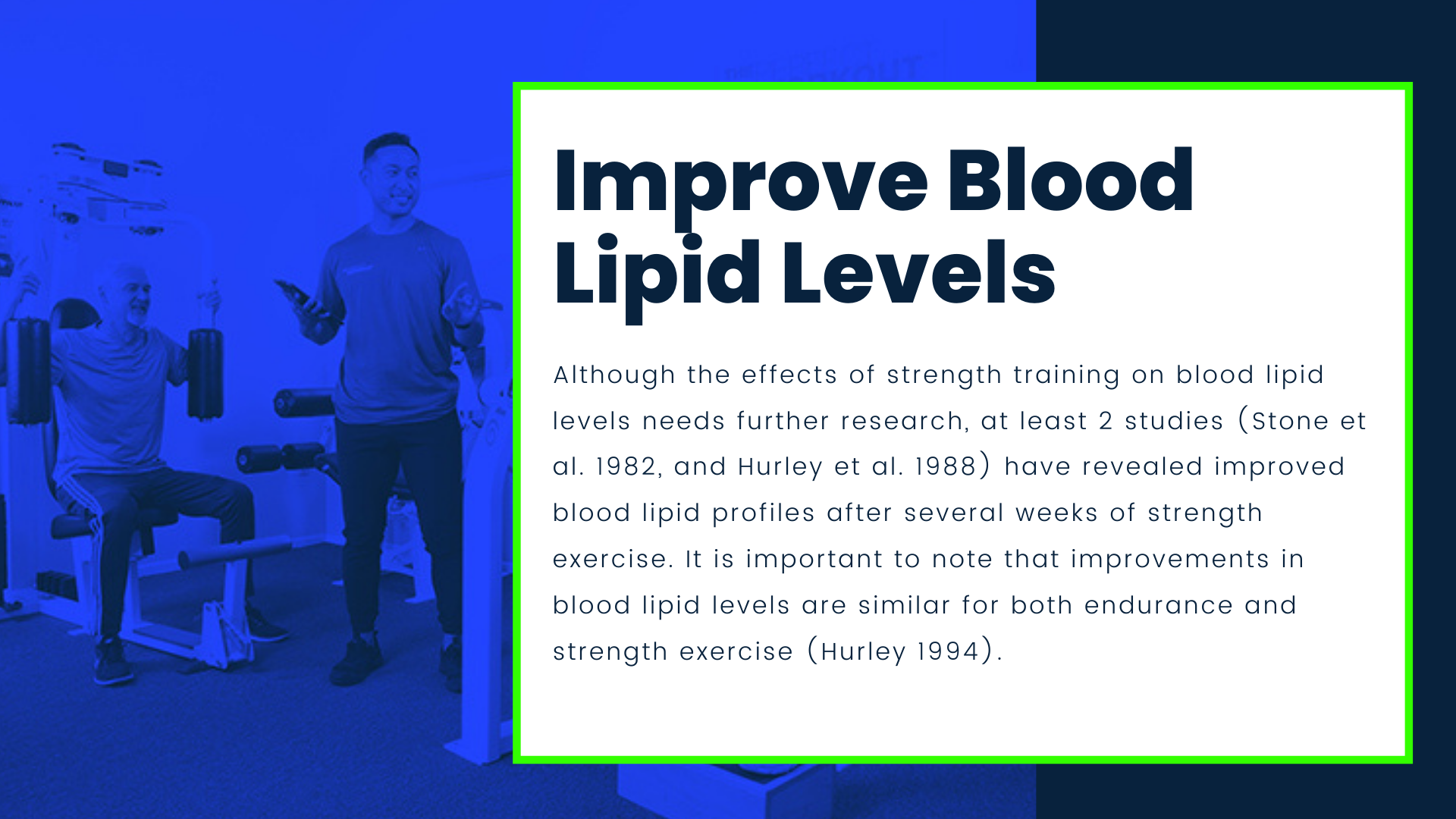 Improve Blood Lipid Levels

Although the effects of strength training on blood lipid levels needs further research, at least 2 studies (Stone et al. 1982, and Hurley et al. 1988) have revealed improved blood lipid profiles after several weeks of strength exercise. It is important to note that improvements in blood lipid levels are similar for both endurance and strength exercise (Hurley 1994).